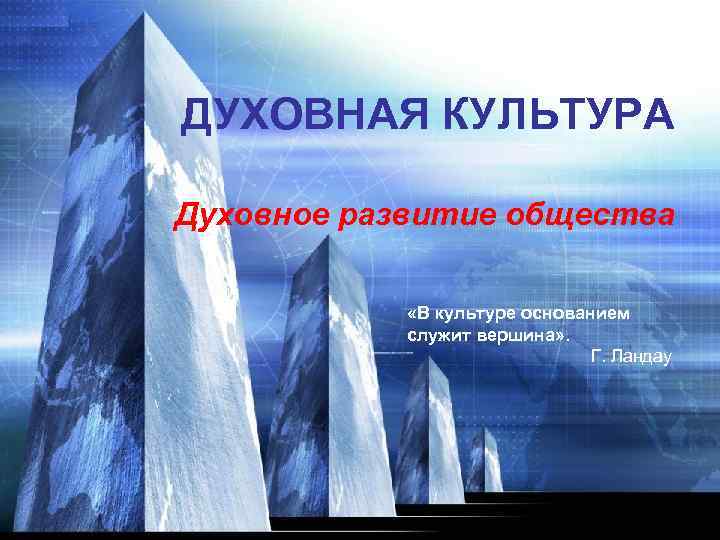 ДУХОВНАЯ КУЛЬТУРА

Духовное развитие общества

«В культуре основанием служит вершина».

Г. Ландау